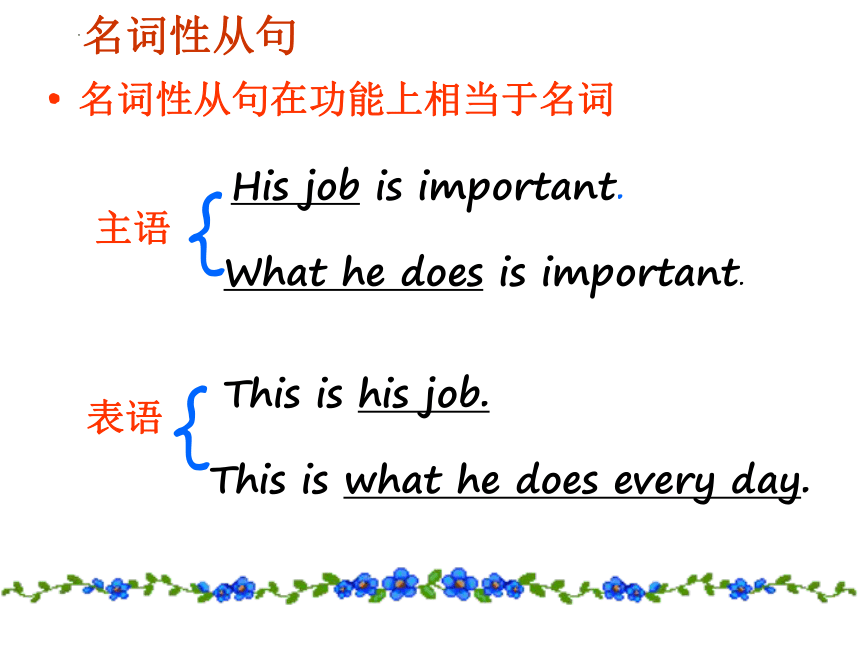 名词性从句

• 名词性从句在功能上相当于名词

主语
His job is important.
What he does is important.

表语
This is his job.
This is what he does every day.